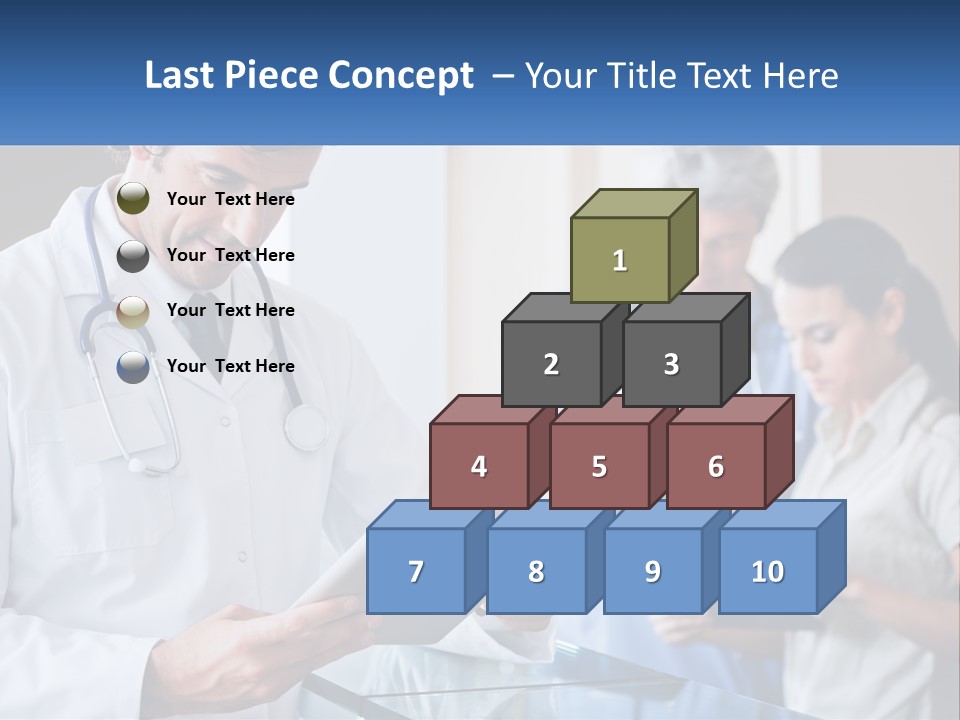 Last Piece Concept – Your Title Text Here

Your Text Here

Your Text Here

Your Text Here

Your Text Here

1

2 3

4 5 6

7 8 9 10